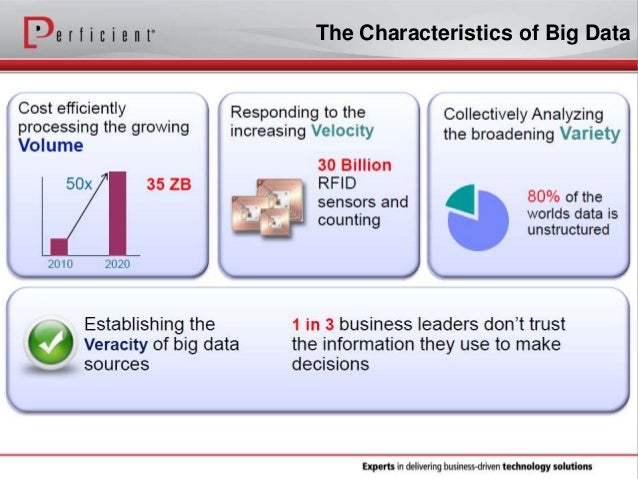 Perficient

The Characteristics of Big Data

Cost efficiently processing the growing Volume

50x

35 ZB

2010

2020

Responding to the increasing Velocity

30 Billion RFID sensors and counting

Collectively Analyzing the broadening Variety

80% of the worlds data is unstructured

Establishing the Veracity of big data sources

1 in 3 business leaders don't trust the information they use to make decisions

Experts in delivering business-driven technology solutions